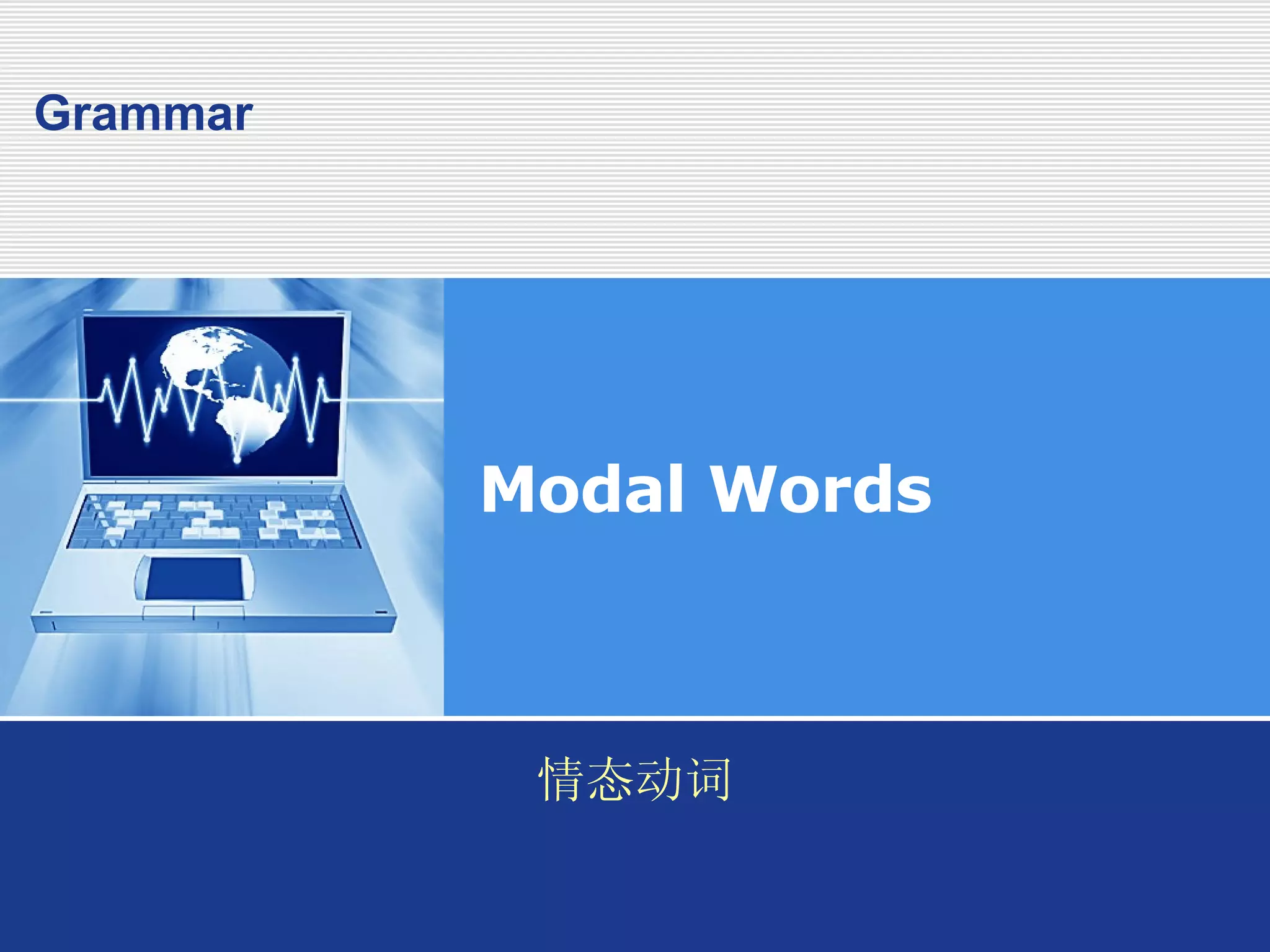 Grammar

Modal Words

情态动词